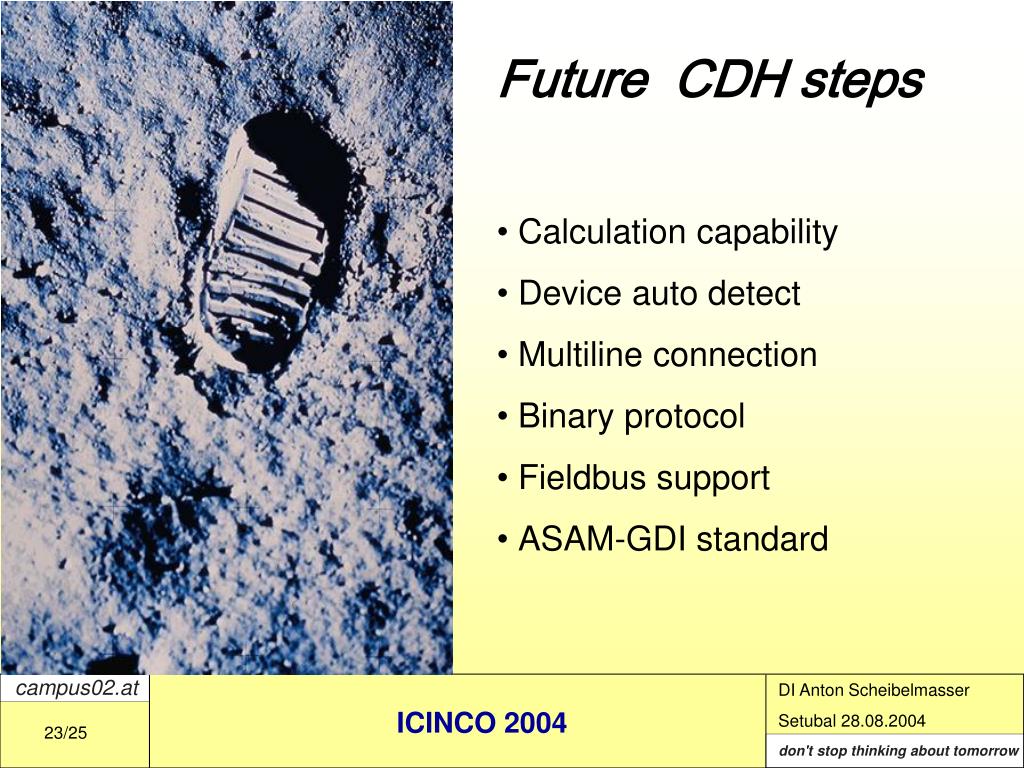 Future CDH steps

• Calculation capability
• Device auto detect
• Multiline connection
• Binary protocol
• Fieldbus support
• ASAM-GDI standard

campus02.at
23/25

ICINCO 2004

DI Anton Scheibelmasser
Setubal 28.08.2004
don't stop thinking about tomorrow